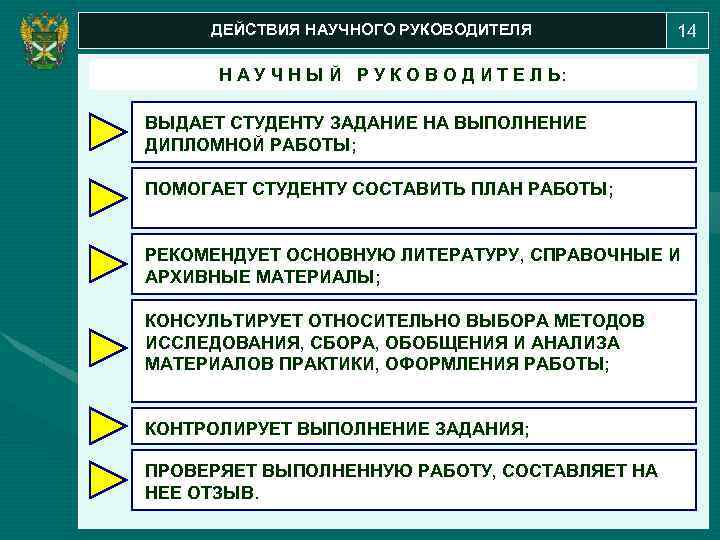 ДЕЙСТВИЯ НАУЧНОГО РУКОВОДИТЕЛЯ

14

НАУЧНЫЙ РУКОВОДИТЕЛЬ:

ВЫДАЕТ СТУДЕНТУ ЗАДАНИЕ НА ВЫПОЛНЕНИЕ ДИПЛОМНОЙ РАБОТЫ;

ПОМОГАЕТ СТУДЕНТУ СОСТАВИТЬ ПЛАН РАБОТЫ;

РЕКОМЕНДУЕТ ОСНОВНУЮ ЛИТЕРАТУРУ, СПРАВОЧНЫЕ И АРХИВНЫЕ МАТЕРИАЛЫ;

КОНСУЛЬТИРУЕТ ОТНОСИТЕЛЬНО ВЫБОРА МЕТОДОВ ИССЛЕДОВАНИЯ, СБОРА, ОБОБЩЕНИЯ И АНАЛИЗА МАТЕРИАЛОВ ПРАКТИКИ, ОФОРМЛЕНИЯ РАБОТЫ;

КОНТРОЛИРУЕТ ВЫПОЛНЕНИЕ ЗАДАНИЯ;

ПРОВЕРЯЕТ ВЫПОЛНЕННУЮ РАБОТУ, СОСТАВЛЯЕТ НА НЕЕ ОТЗЫВ.